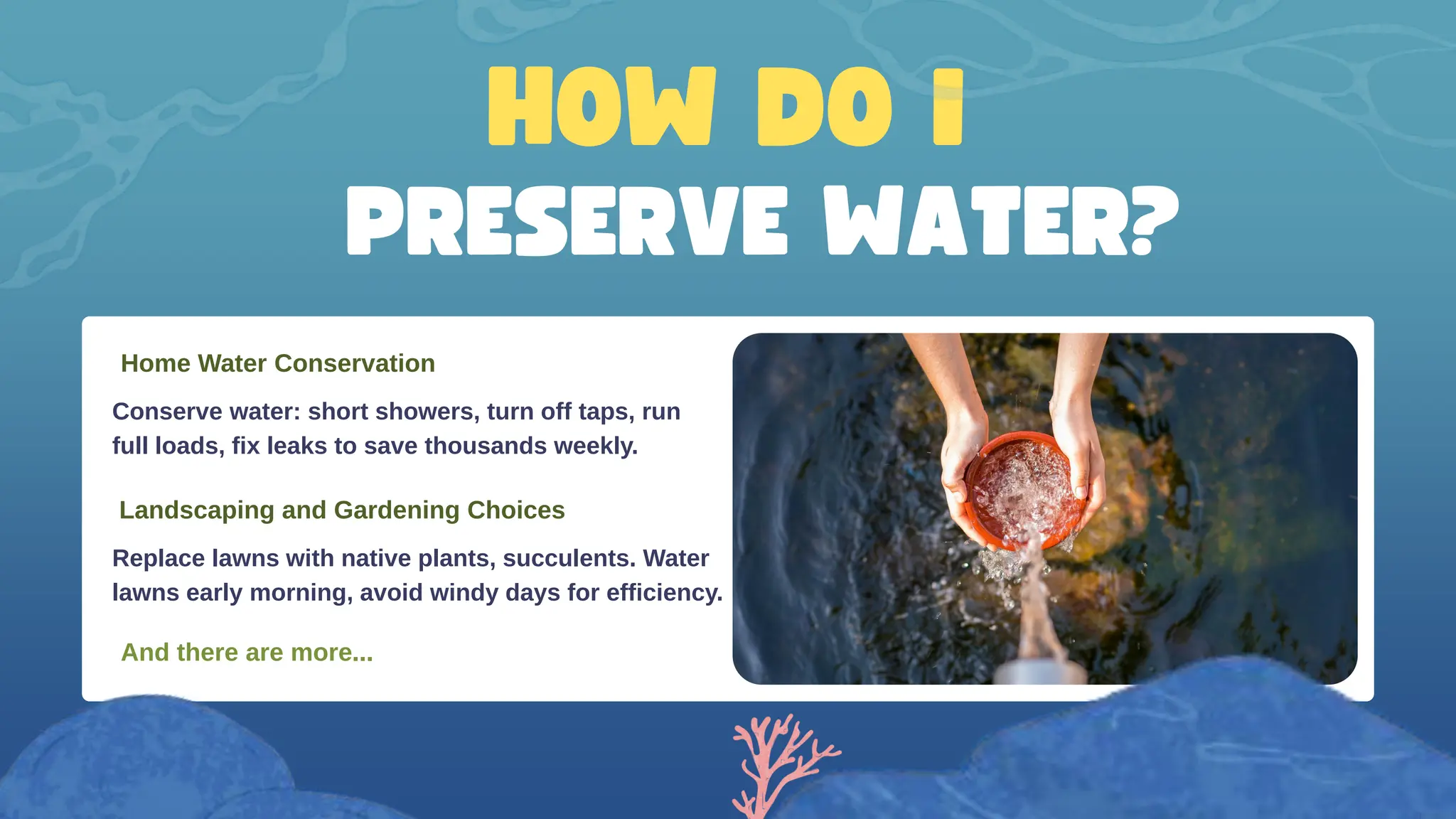 HOW DO I
PRESERVE WATER?

Home Water Conservation

Conserve water: short showers, turn off taps, run full loads, fix leaks to save thousands weekly.

Landscaping and Gardening Choices

Replace lawns with native plants, succulents. Water lawns early morning, avoid windy days for efficiency.

And there are more...